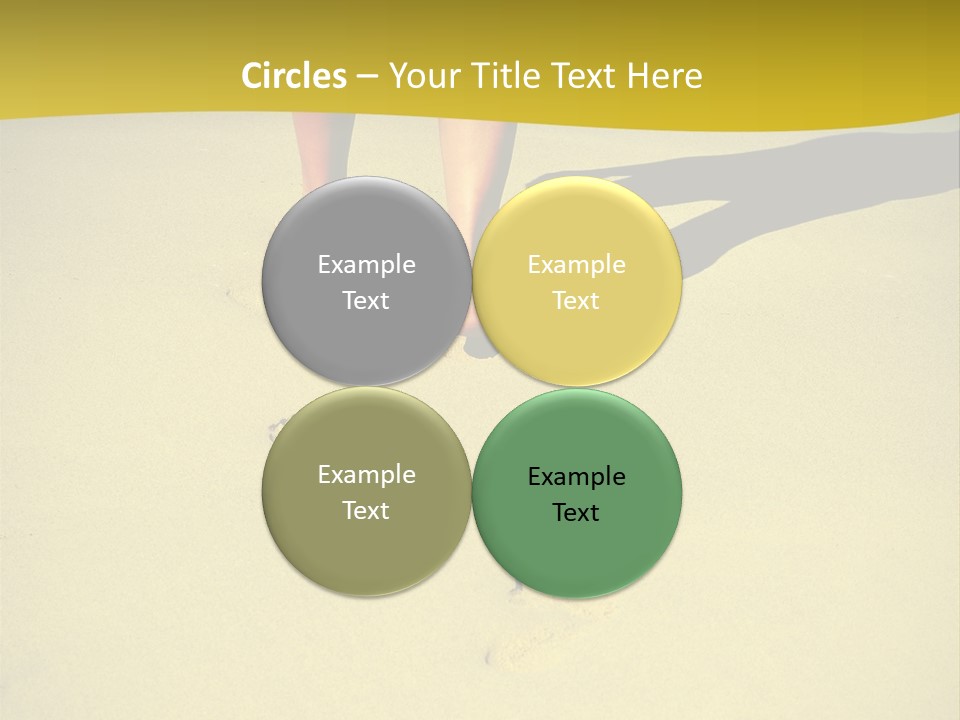 Circles – Your Title Text Here

Example Text

Example Text

Example Text

Example Text